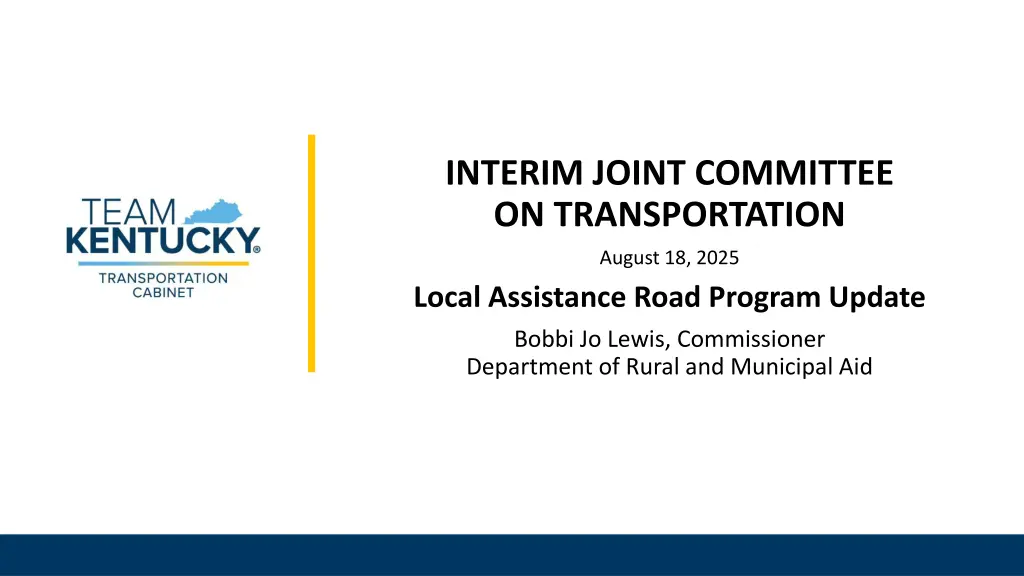 TEAM KENTUCKY®
TRANSPORTATION CABINET

INTERIM JOINT COMMITTEE ON TRANSPORTATION

August 18, 2025

Local Assistance Road Program Update

Bobbi Jo Lewis, Commissioner
Department of Rural and Municipal Aid